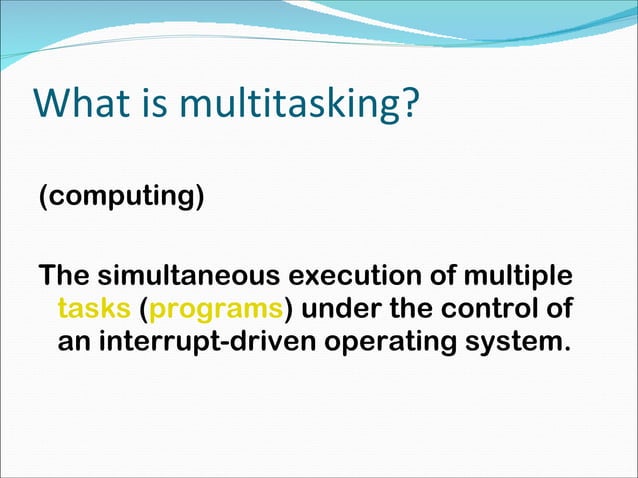 What is multitasking?

(computing)

The simultaneous execution of multiple tasks (programs) under the control of an interrupt-driven operating system.